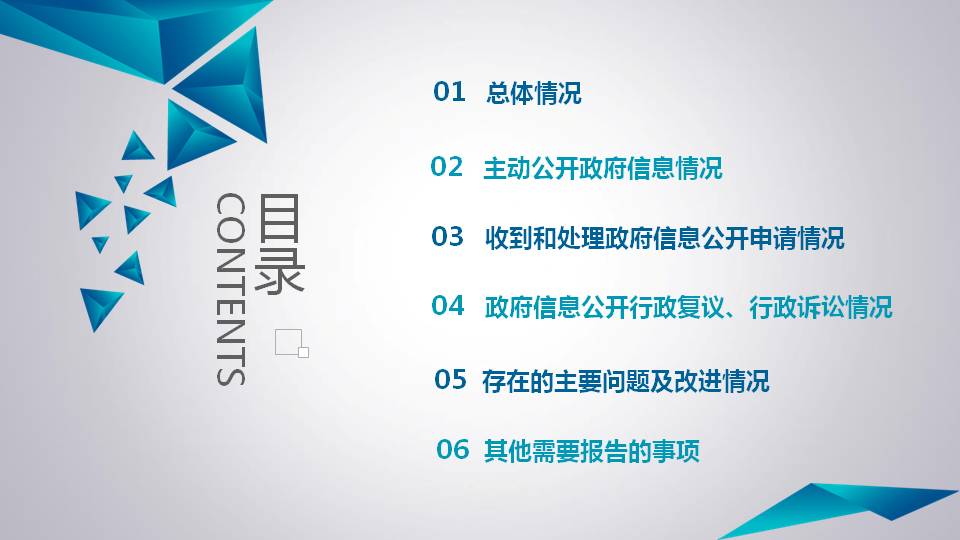 目录
CONTENTS

01 总体情况

02 主动公开政府信息情况

03 收到和处理政府信息公开申请情况

04 政府信息公开行政复议、行政诉讼情况

05 存在的主要问题及改进情况

06 其他需要报告的事项